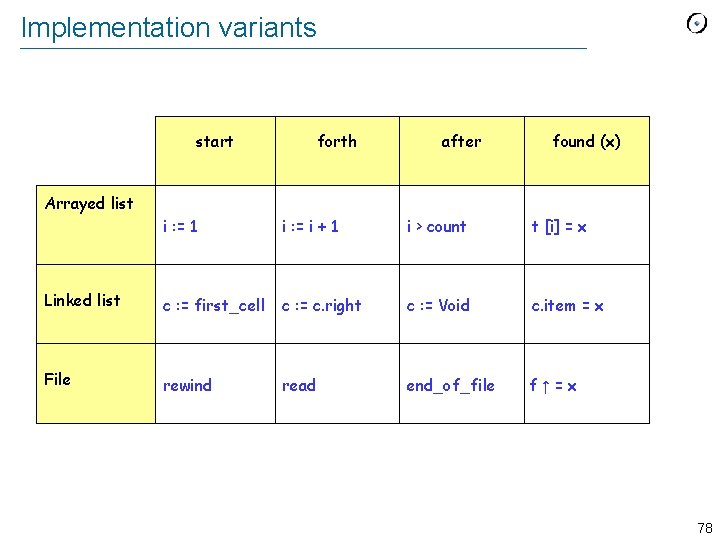 Implementation variants

|  | start | forth | after | found (x) |
|---|---|---|---|---|
| Arrayed list | i := 1 | i := i + 1 | i > count | t [i] = x |
| Linked list | c := first_cell | c := c.right | c := Void | c.item = x |
| File | rewind | read | end_of_file | f ↑ = x |

78